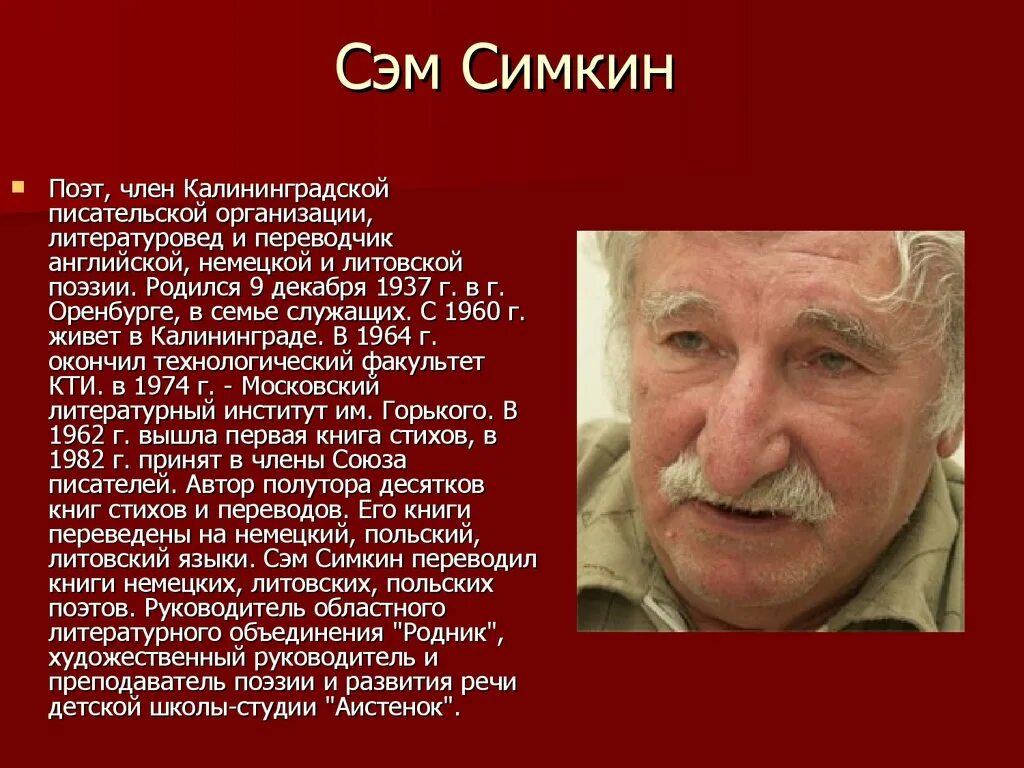 Сэм Симкин

Поэт, член Калининградской писательской организации, литературовед и переводчик английской, немецкой и литовской поэзии. Родился 9 декабря 1937 г. в г. Оренбурге, в семье служащих. С 1960 г. живет в Калининграде. В 1964 г. окончил технологический факультет КТИ. в 1974 г. - Московский литературный институт им. Горького. В 1962 г. вышла первая книга стихов, в 1982 г. принят в члены Союза писателей. Автор полутора десятков книг стихов и переводов. Его книги переведены на немецкий, польский, литовский языки. Сэм Симкин переводил книги немецких, литовских, польских поэтов. Руководитель областного литературного объединения "Родник", художественный руководитель и преподаватель поэзии и развития речи детской школы-студии "Аистенок".